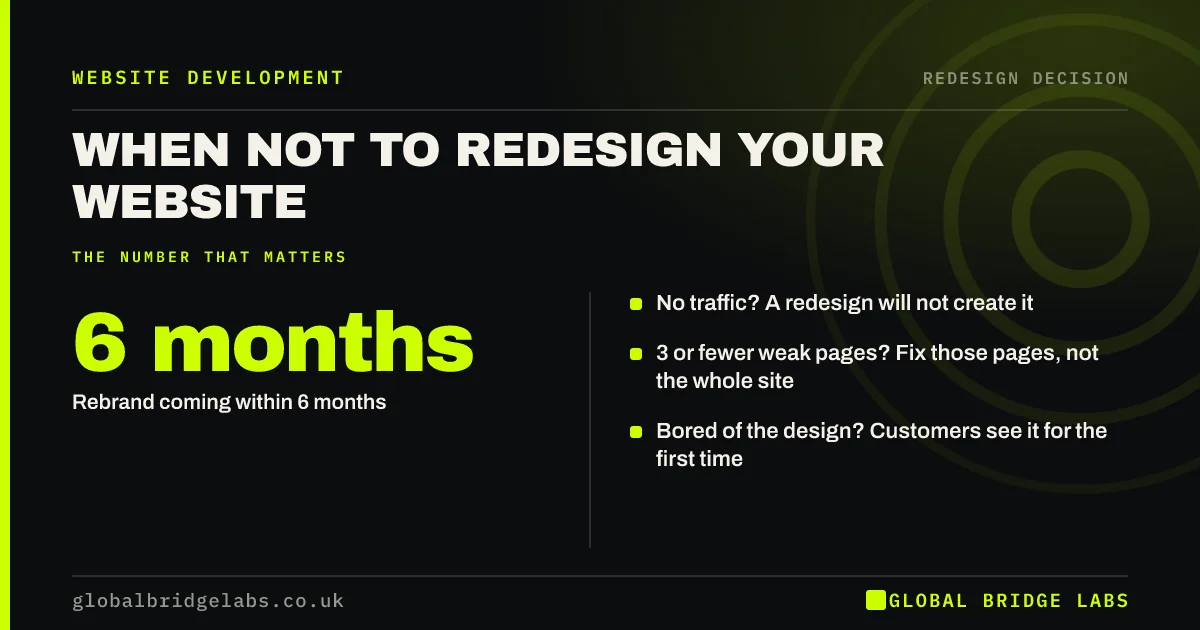 WEBSITE DEVELOPMENT

REDESIGN DECISION

WHEN NOT TO REDESIGN YOUR WEBSITE

THE NUMBER THAT MATTERS

6 months

Rebrand coming within 6 months

No traffic? A redesign will not create it

3 or fewer weak pages? Fix those pages, not the whole site

Bored of the design? Customers see it for the first time

globalbridgelabs.co.uk

GLOBAL BRIDGE LABS